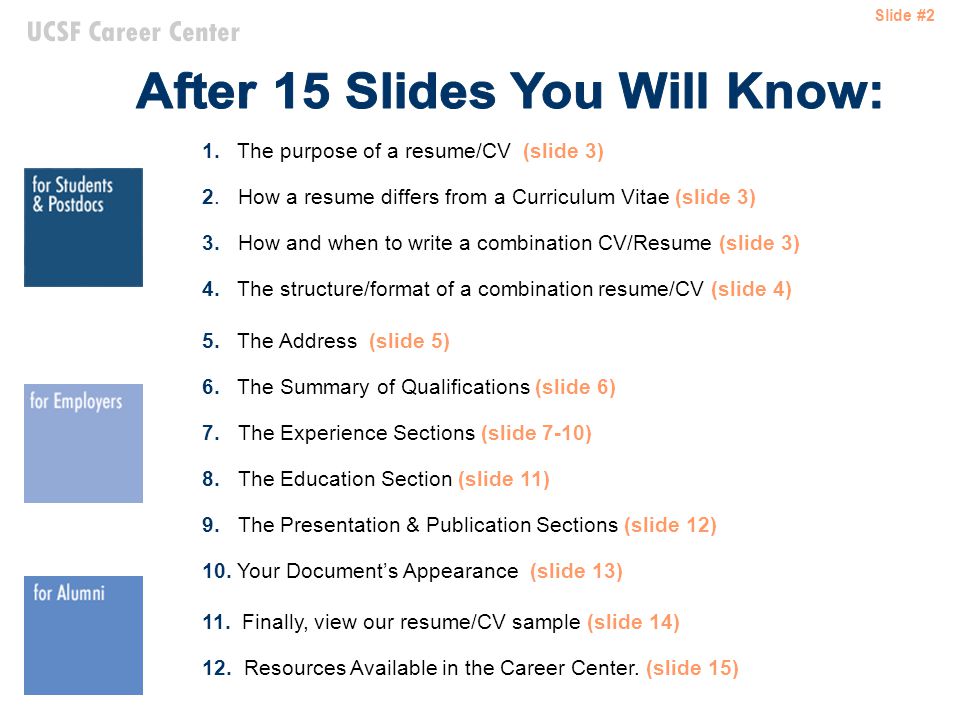 UCSF Career Center

Slide #2

After 15 Slides You Will Know:

for Students & Postdocs

for Employers

for Alumni

1. The purpose of a resume/CV (slide 3)

2. How a resume differs from a Curriculum Vitae (slide 3)

3. How and when to write a combination CV/Resume (slide 3)

4. The structure/format of a combination resume/CV (slide 4)

5. The Address (slide 5)

6. The Summary of Qualifications (slide 6)

7. The Experience Sections (slide 7-10)

8. The Education Section (slide 11)

9. The Presentation & Publication Sections (slide 12)

10. Your Document's Appearance (slide 13)

11. Finally, view our resume/CV sample (slide 14)

12. Resources Available in the Career Center. (slide 15)